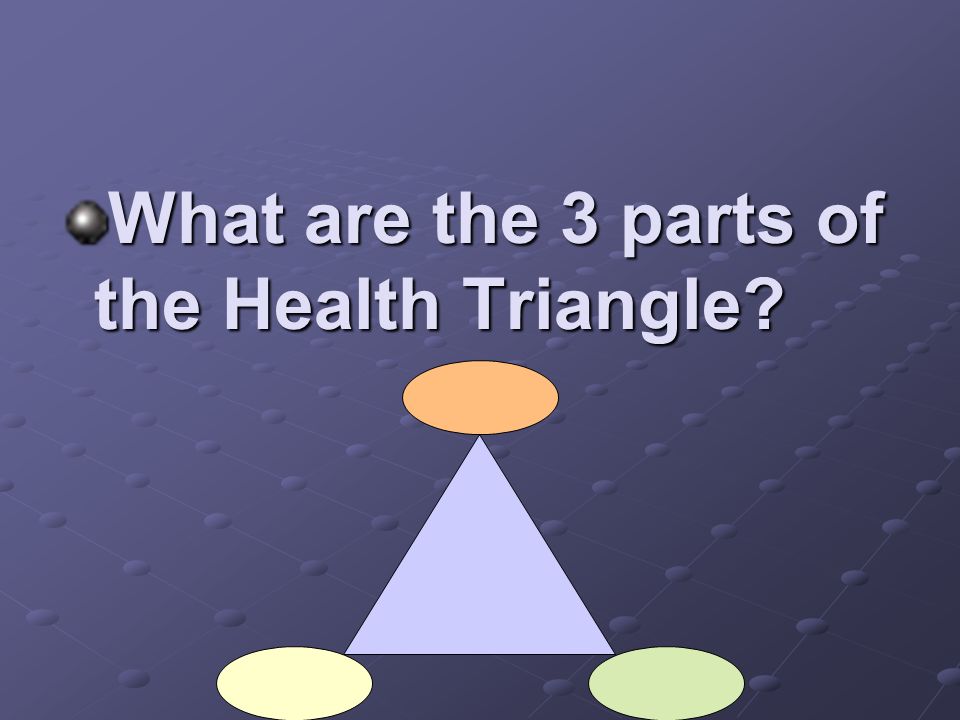 What are the 3 parts of the Health Triangle?